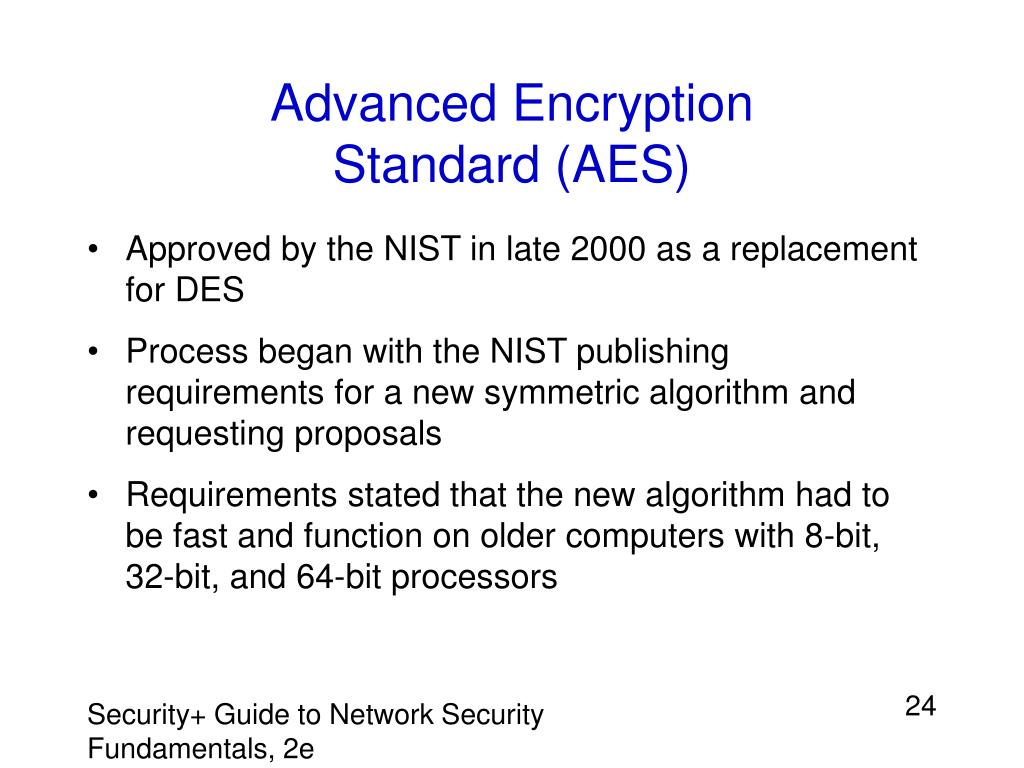 Advanced Encryption Standard (AES)

• Approved by the NIST in late 2000 as a replacement for DES

• Process began with the NIST publishing requirements for a new symmetric algorithm and requesting proposals

• Requirements stated that the new algorithm had to be fast and function on older computers with 8-bit, 32-bit, and 64-bit processors

Security+ Guide to Network Security Fundamentals, 2e

24